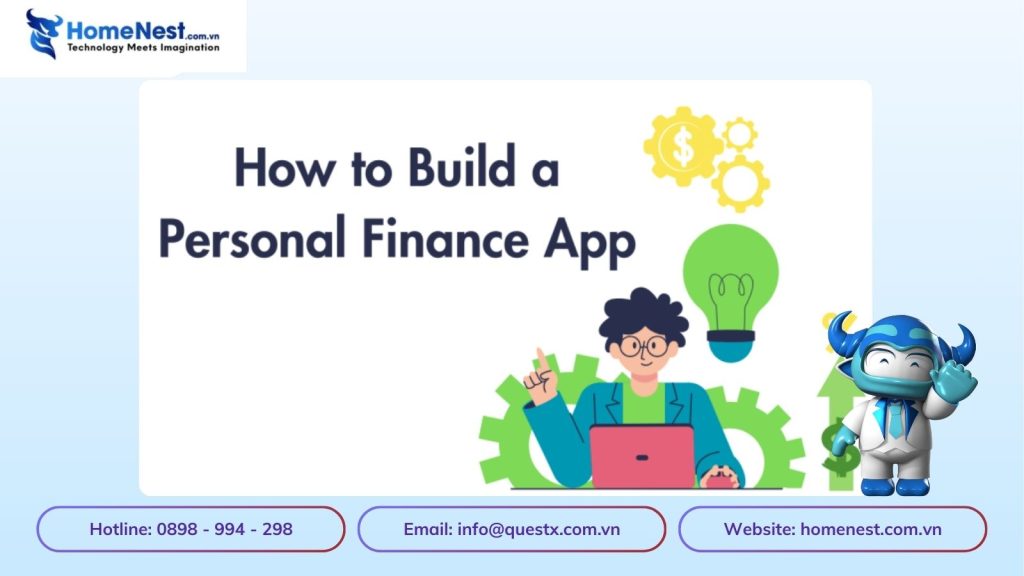 HomeNest.com.vn
Technology Meets Imagination

How to Build a Personal Finance App

$

$

Hotline: 0898 - 994 - 298

Email: info@questx.com.vn

Website: homenest.com.vn